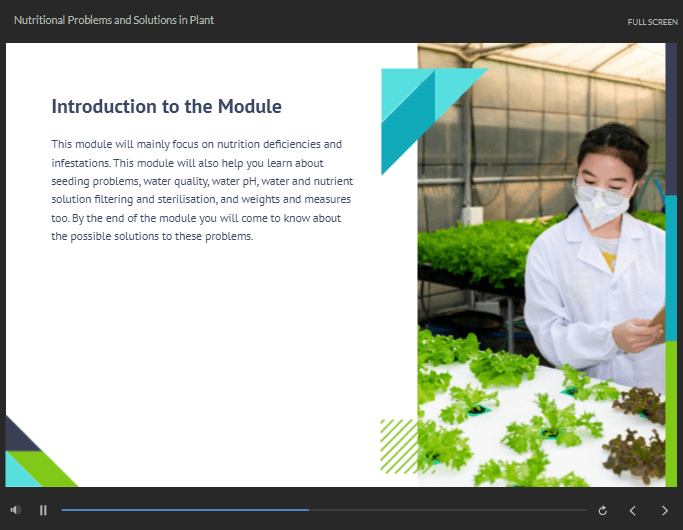 Nutritional Problems and Solutions in Plant

FULL SCREEN

Introduction to the Module

This module will mainly focus on nutrition deficiencies and infestations. This module will also help you learn about seeding problems, water quality, water pH, water and nutrient solution filtering and sterilisation, and weights and measures too. By the end of the module you will come to know about the possible solutions to these problems.